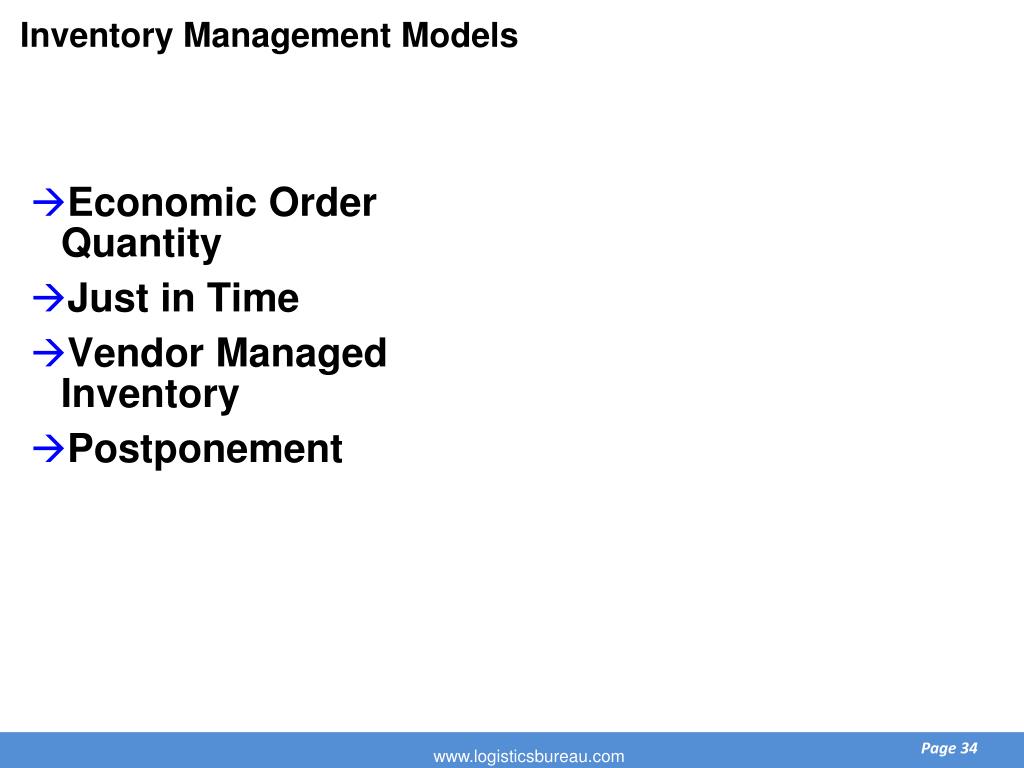 Inventory Management Models

→Economic Order Quantity

→Just in Time

→Vendor Managed Inventory

→Postponement

www.logisticsbureau.com

Page 34